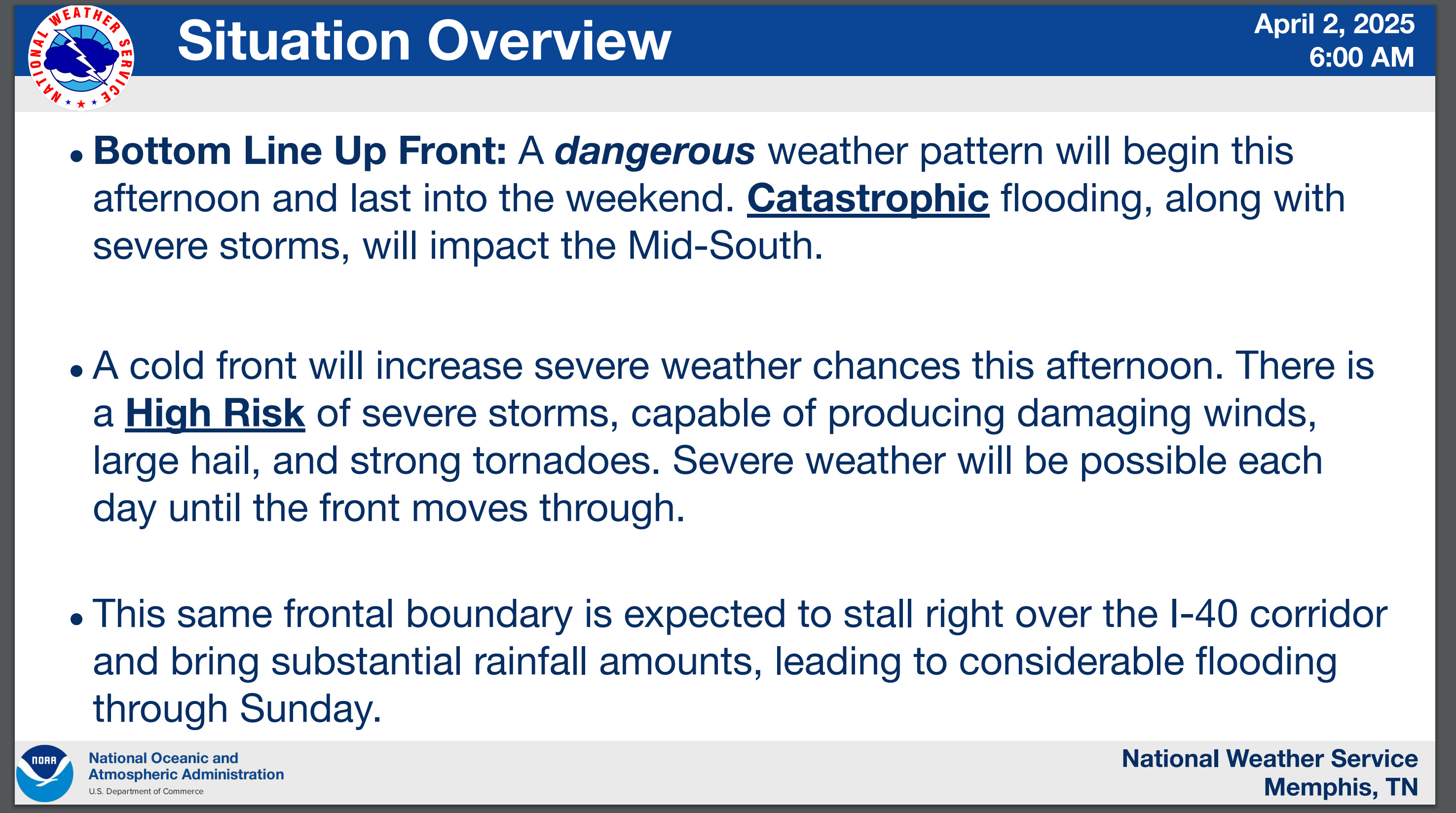 NATIONAL WEATHER SERVICE

Situation Overview

April 2, 2025
6:00 AM

• Bottom Line Up Front: A dangerous weather pattern will begin this afternoon and last into the weekend. Catastrophic flooding, along with severe storms, will impact the Mid-South.

• A cold front will increase severe weather chances this afternoon. There is a High Risk of severe storms, capable of producing damaging winds, large hail, and strong tornadoes. Severe weather will be possible each day until the front moves through.

• This same frontal boundary is expected to stall right over the I-40 corridor and bring substantial rainfall amounts, leading to considerable flooding through Sunday.

NOAA
National Oceanic and Atmospheric Administration
U.S. Department of Commerce

National Weather Service
Memphis, TN